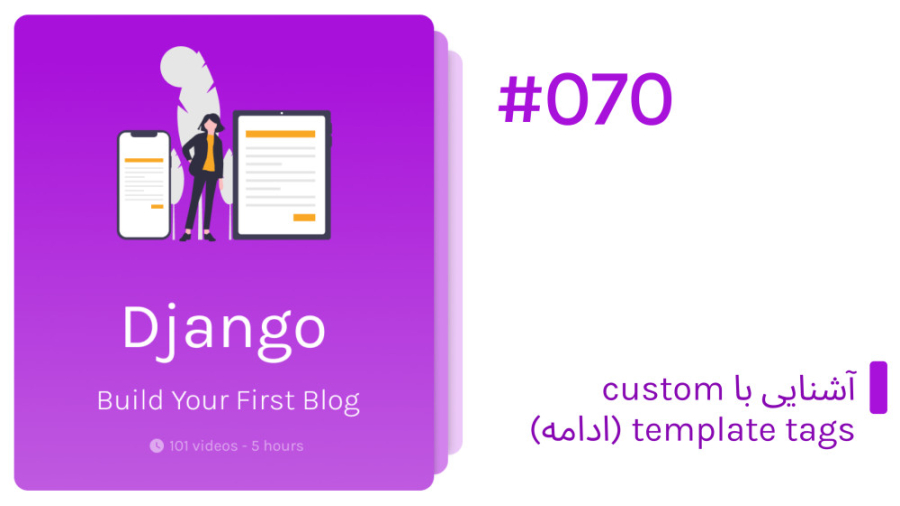 Django

Build Your First Blog

101 videos - 5 hours

#070

آشنایی با custom template tags (ادامه)